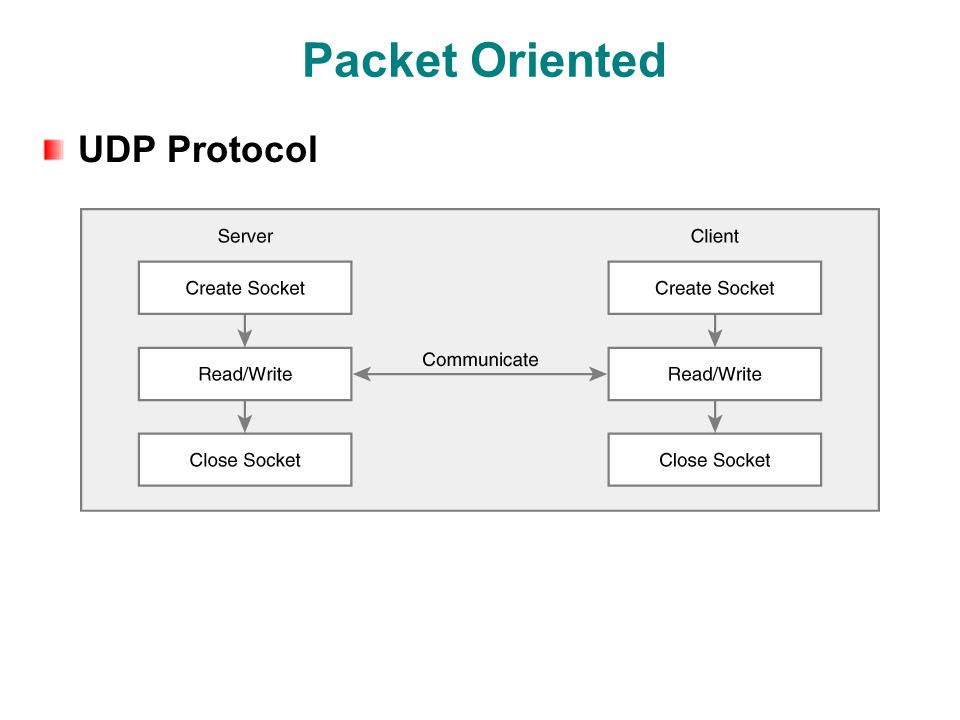 Packet Oriented

UDP Protocol

Server

Create Socket

Read/Write

Close Socket

Communicate

Client

Create Socket

Read/Write

Close Socket